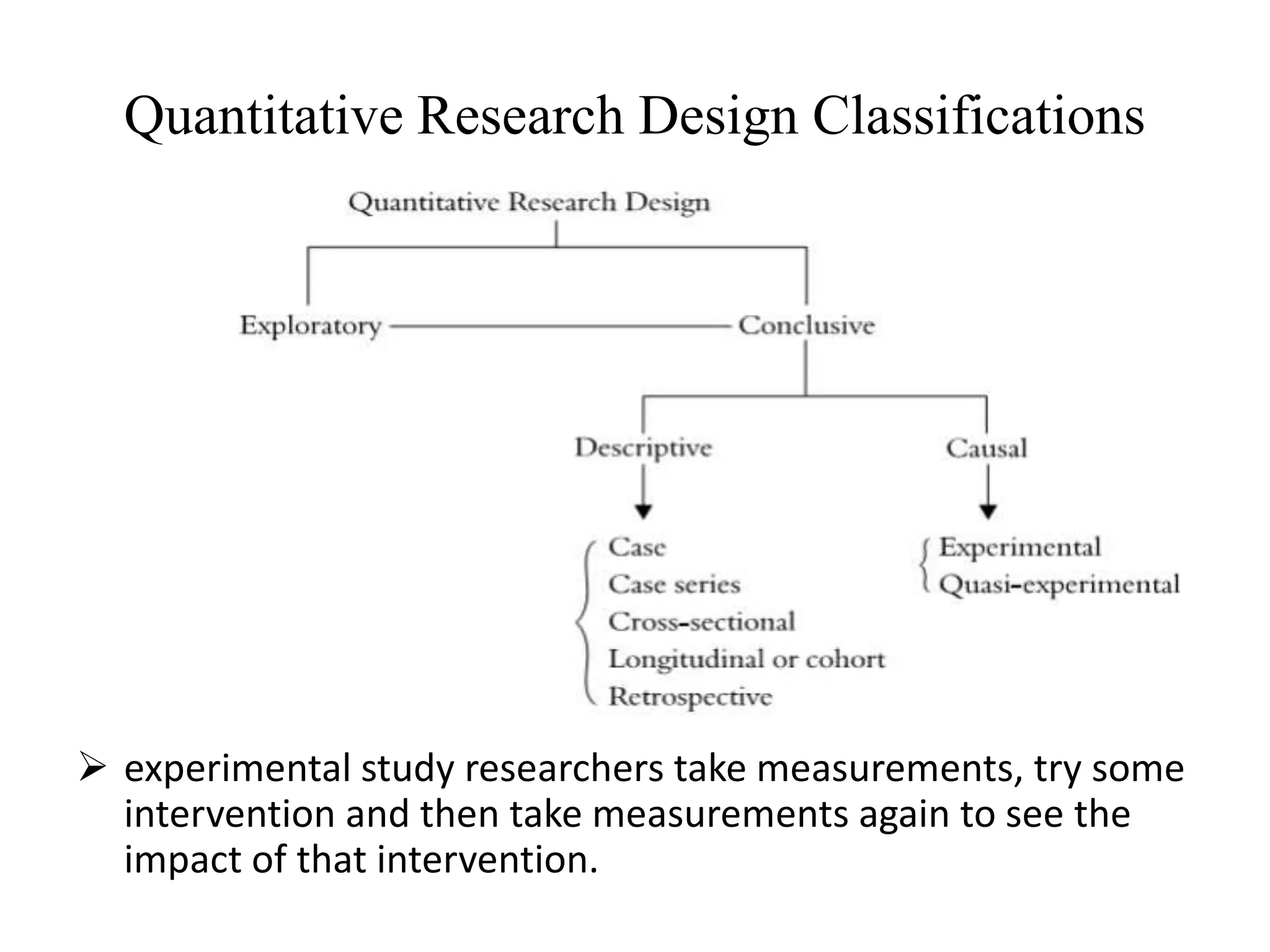 Quantitative Research Design Classifications

Quantitative Research Design

Exploratory

Conclusive

Descriptive

Causal

Case
Case series
Cross-sectional
Longitudinal or cohort
Retrospective

Experimental
Quasi-experimental

➢ experimental study researchers take measurements, try some intervention and then take measurements again to see the impact of that intervention.